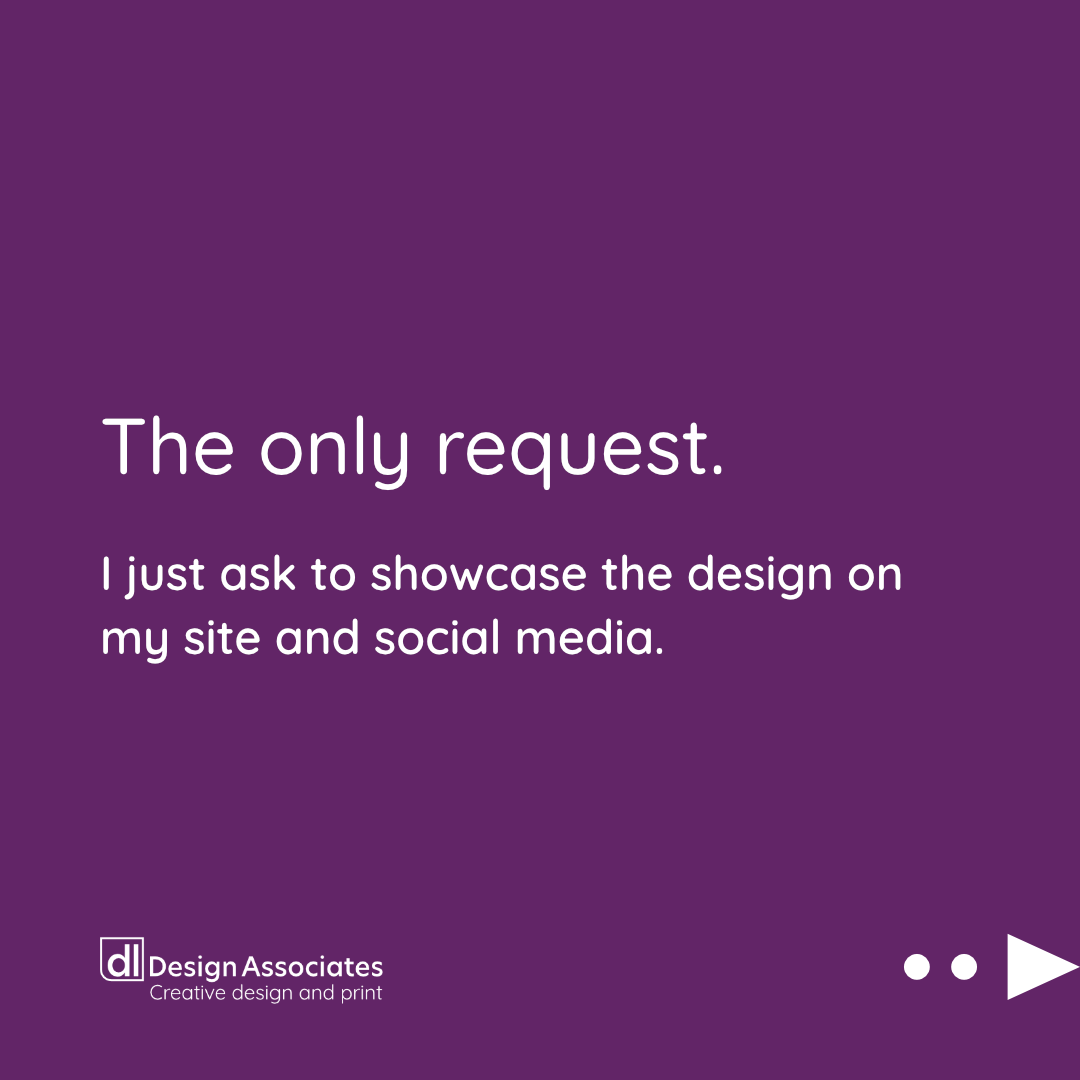 The only request.

I just ask to showcase the design on my site and social media.

dl Design Associates
Creative design and print